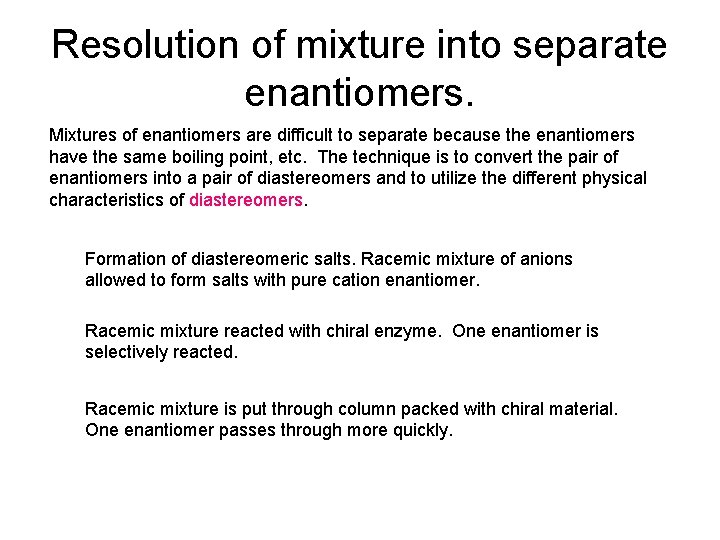 Resolution of mixture into separate enantiomers.

Mixtures of enantiomers are difficult to separate because the enantiomers have the same boiling point, etc. The technique is to convert the pair of enantiomers into a pair of diastereomers and to utilize the different physical characteristics of diastereomers.

Formation of diastereomeric salts. Racemic mixture of anions allowed to form salts with pure cation enantiomer.

Racemic mixture reacted with chiral enzyme. One enantiomer is selectively reacted.

Racemic mixture is put through column packed with chiral material. One enantiomer passes through more quickly.